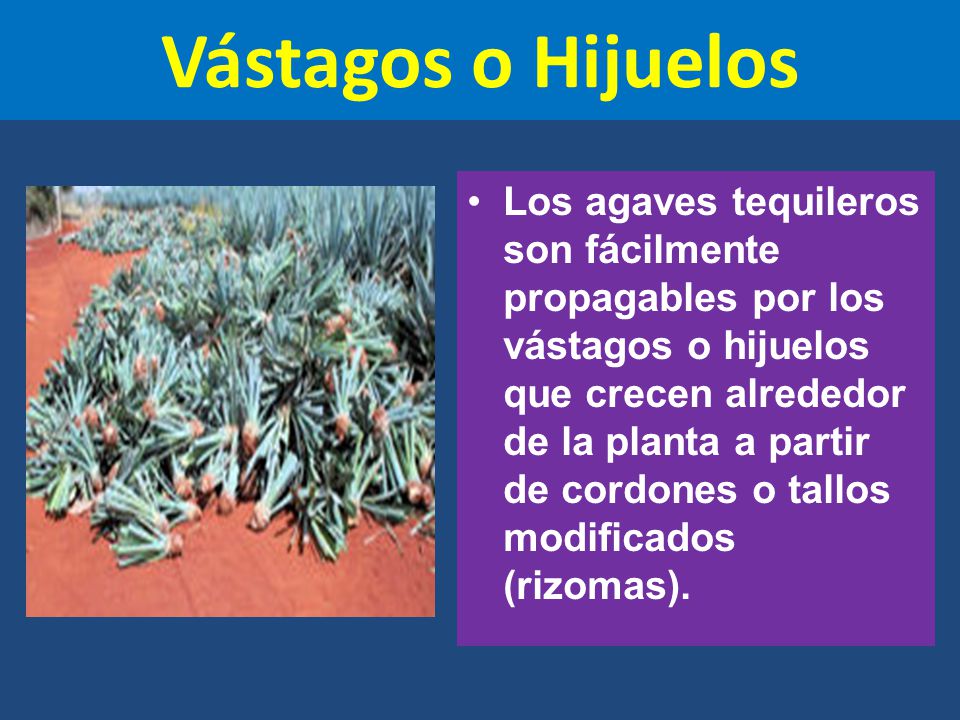 Vástagos o Hijuelos

• Los agaves tequileros son fácilmente propagables por los vástagos o hijuelos que crecen alrededor de la planta a partir de cordones o tallos modificados (rizomas).